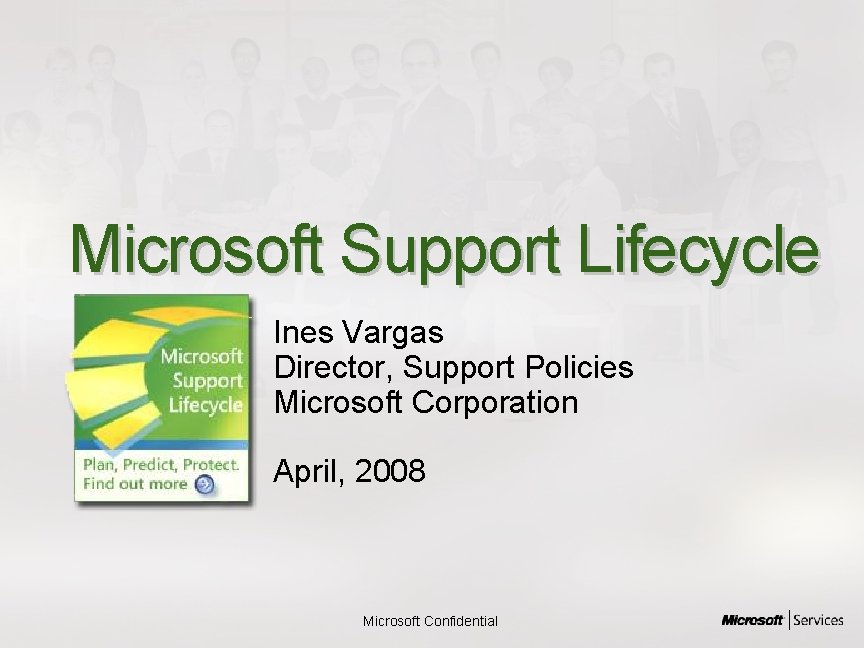 Microsoft Support Lifecycle

Microsoft Support Lifecycle

Plan, Predict, Protect. Find out more

Ines Vargas
Director, Support Policies
Microsoft Corporation

April, 2008

Microsoft Confidential

Microsoft | Services